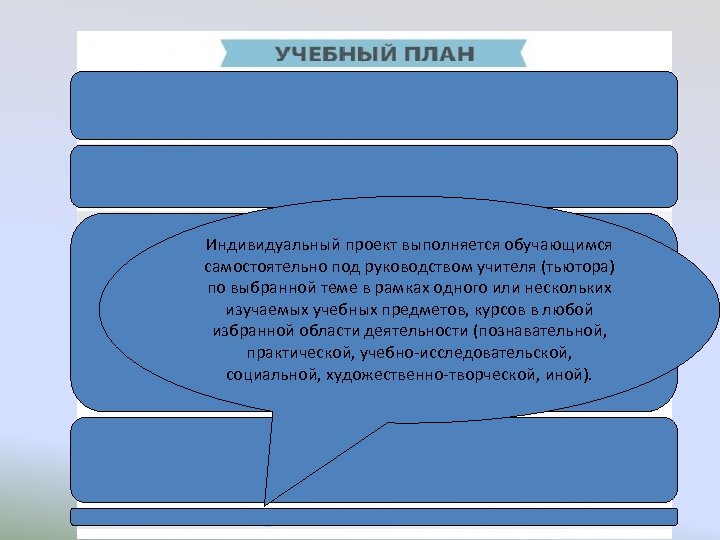 УЧЕБНЫЙ ПЛАН

Индивидуальный проект выполняется обучающимся самостоятельно под руководством учителя (тьютора) по выбранной теме в рамках одного или нескольких изучаемых учебных предметов, курсов в любой избранной области деятельности (познавательной, практической, учебно-исследовательской, социальной, художественно-творческой, иной).